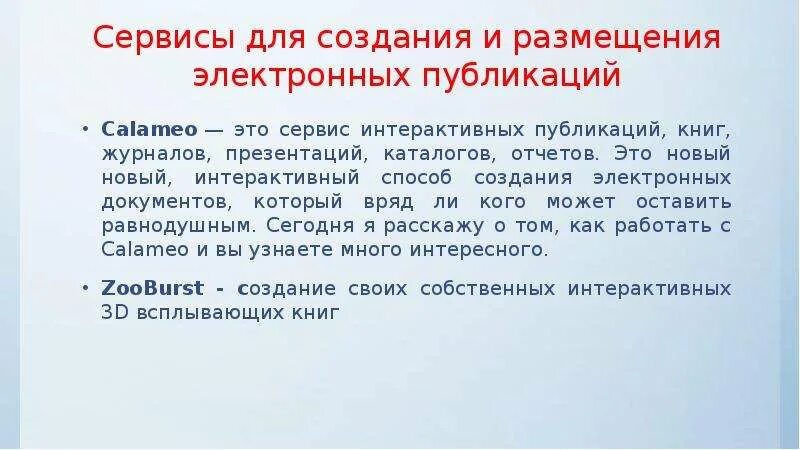 Сервисы для создания и размещения электронных публикаций

• Calameo — это сервис интерактивных публикаций, книг, журналов, презентаций, каталогов, отчетов. Это новый новый, интерактивный способ создания электронных документов, который вряд ли кого может оставить равнодушным. Сегодня я расскажу о том, как работать с Calameo и вы узнаете много интересного.

• ZooBurst - создание своих собственных интерактивных 3D всплывающих книг